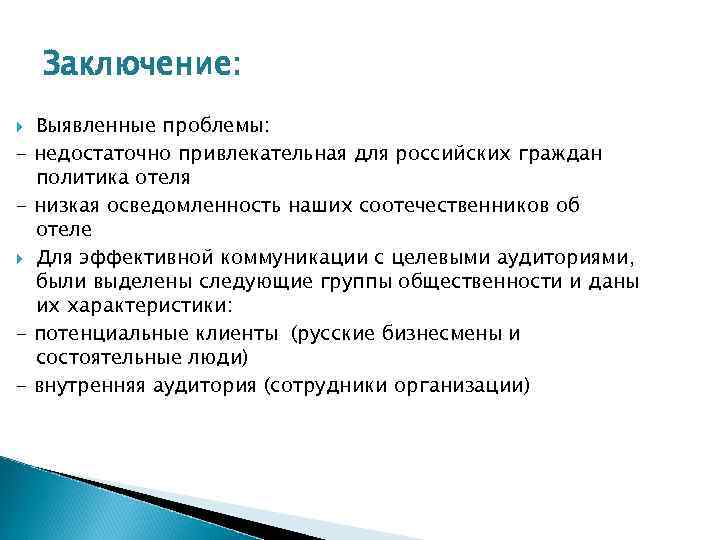 Заключение:

Выявленные проблемы:

- недостаточно привлекательная для российских граждан политика отеля

- низкая осведомленность наших соотечественников об отеле

Для эффективной коммуникации с целевыми аудиториями, были выделены следующие группы общественности и даны их характеристики:

- потенциальные клиенты (русские бизнесмены и состоятельные люди)

- внутренняя аудитория (сотрудники организации)